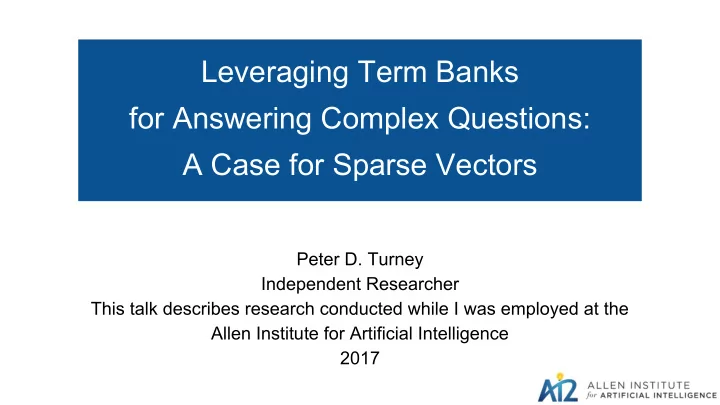 Leveraging Term Banks for Answering Complex Questions: A Case for Sparse Vectors

Peter D. Turney
Independent Researcher
This talk describes research conducted while I was employed at the Allen Institute for Artificial Intelligence
2017

AI2 ALLEN INSTITUTE for ARTIFICIAL INTELLIGENCE